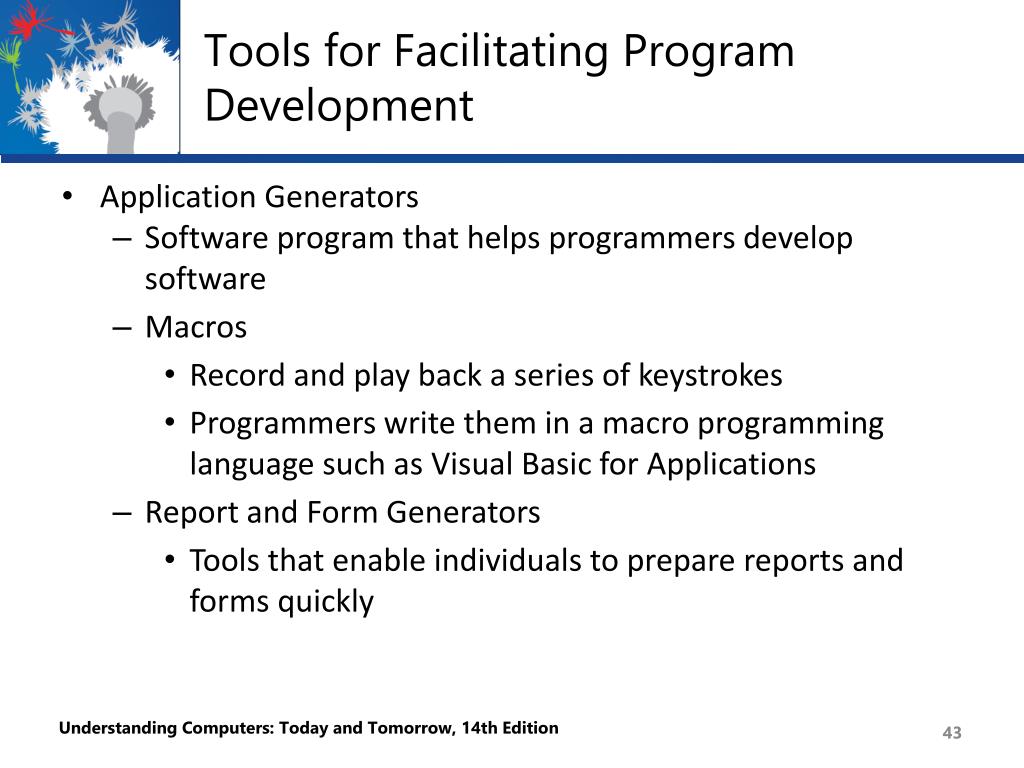 Tools for Facilitating Program Development

• Application Generators
  – Software program that helps programmers develop software
  – Macros
    • Record and play back a series of keystrokes
    • Programmers write them in a macro programming language such as Visual Basic for Applications
  – Report and Form Generators
    • Tools that enable individuals to prepare reports and forms quickly

Understanding Computers: Today and Tomorrow, 14th Edition

43